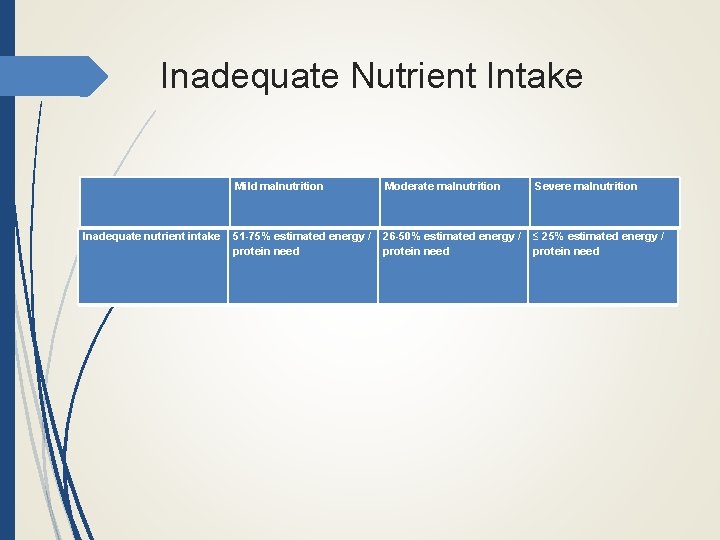 Inadequate Nutrient Intake

| | Mild malnutrition | Moderate malnutrition | Severe malnutrition |
|---|---|---|---|
| Inadequate nutrient intake | 51-75% estimated energy / protein need | 26-50% estimated energy / protein need | ≤ 25% estimated energy / protein need |